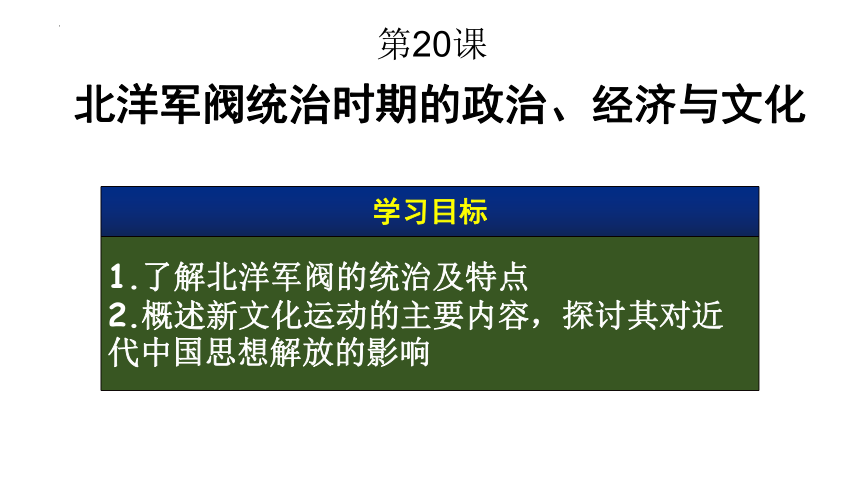 第20课

北洋军阀统治时期的政治、经济与文化

学习目标

1.了解北洋军阀的统治及特点
2.概述新文化运动的主要内容，探讨其对近代中国思想解放的影响